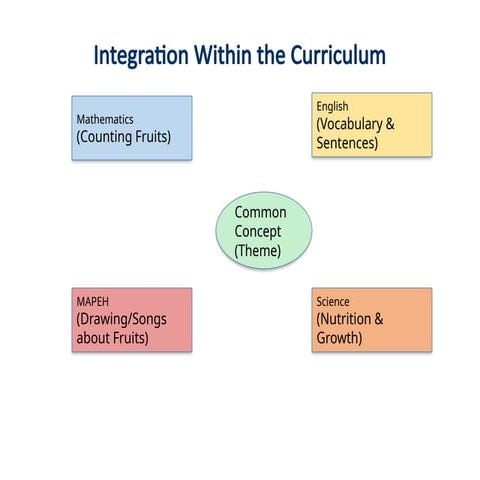 Integration Within the Curriculum

Mathematics
(Counting Fruits)

English
(Vocabulary & Sentences)

Common Concept (Theme)

MAPEH
(Drawing/Songs about Fruits)

Science
(Nutrition & Growth)